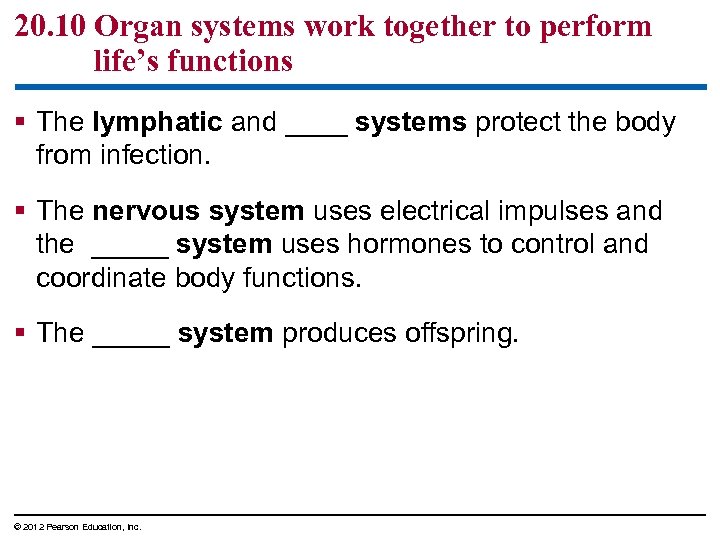 20.10 Organ systems work together to perform life's functions

▪ The lymphatic and ____ systems protect the body from infection.

▪ The nervous system uses electrical impulses and the _____ system uses hormones to control and coordinate body functions.

▪ The _____ system produces offspring.

© 2012 Pearson Education, Inc.